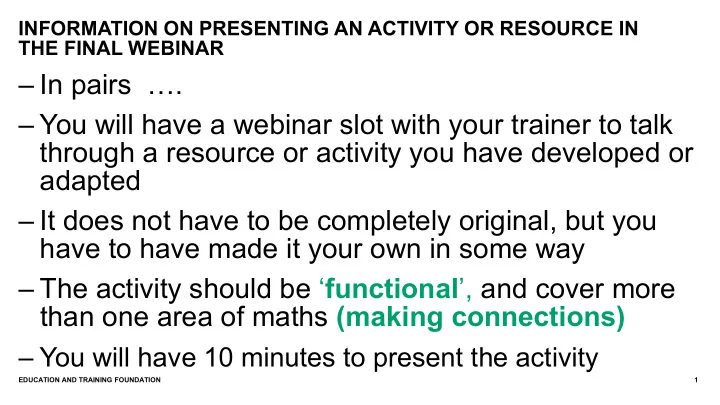 INFORMATION ON PRESENTING AN ACTIVITY OR RESOURCE IN THE FINAL WEBINAR

– In pairs ….

– You will have a webinar slot with your trainer to talk through a resource or activity you have developed or adapted

– It does not have to be completely original, but you have to have made it your own in some way

– The activity should be ‘functional’, and cover more than one area of maths (making connections)

– You will have 10 minutes to present the activity

EDUCATION AND TRAINING FOUNDATION

1